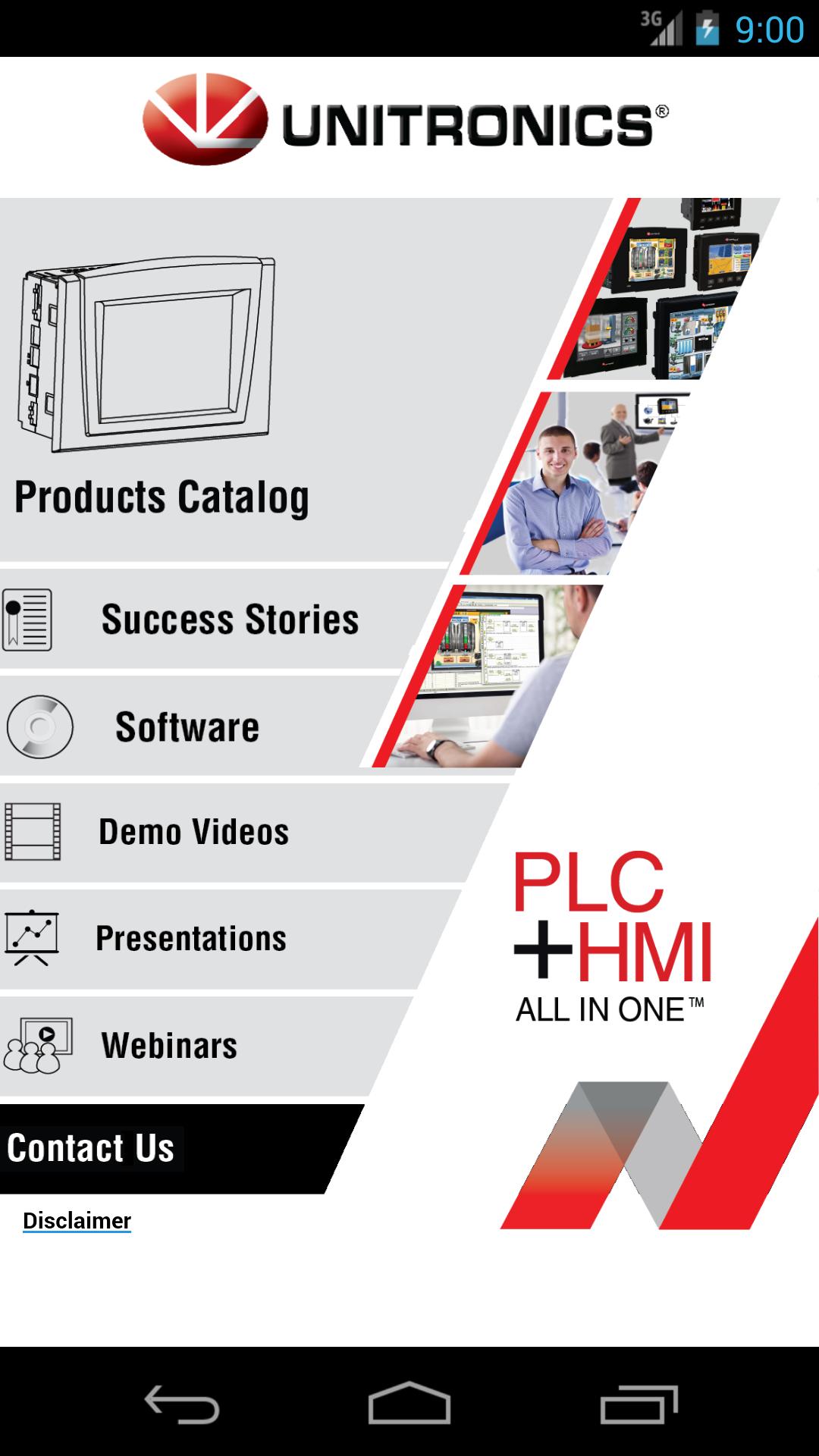 3G 9:00

UNITRONICS®

Products Catalog

Success Stories

Software

Demo Videos

Presentations

Webinars

Contact Us

Disclaimer

PLC
+HMI
ALL IN ONE™